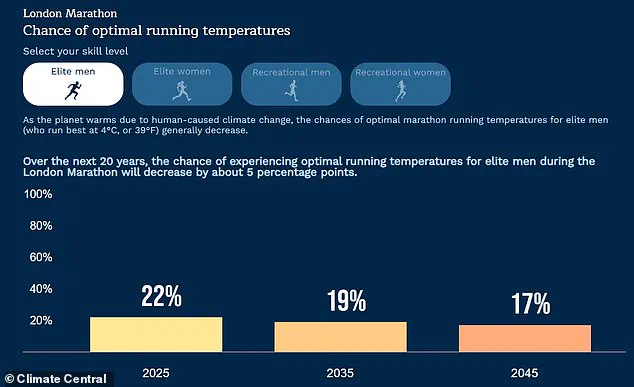 London Marathon
Chance of optimal running temperatures

Select your skill level

Elite men
Elite women
Recreational men
Recreational women

As the planet warms due to human-caused climate change, the chances of optimal marathon running temperatures for elite men (who run best at 4°C, or 39°F) generally decrease.

Over the next 20 years, the chance of experiencing optimal running temperatures for elite men during the London Marathon will decrease by about 5 percentage points.

100%
80%
60%
40%
20%

22%
19%
17%

2025
2035
2045

© Climate Central